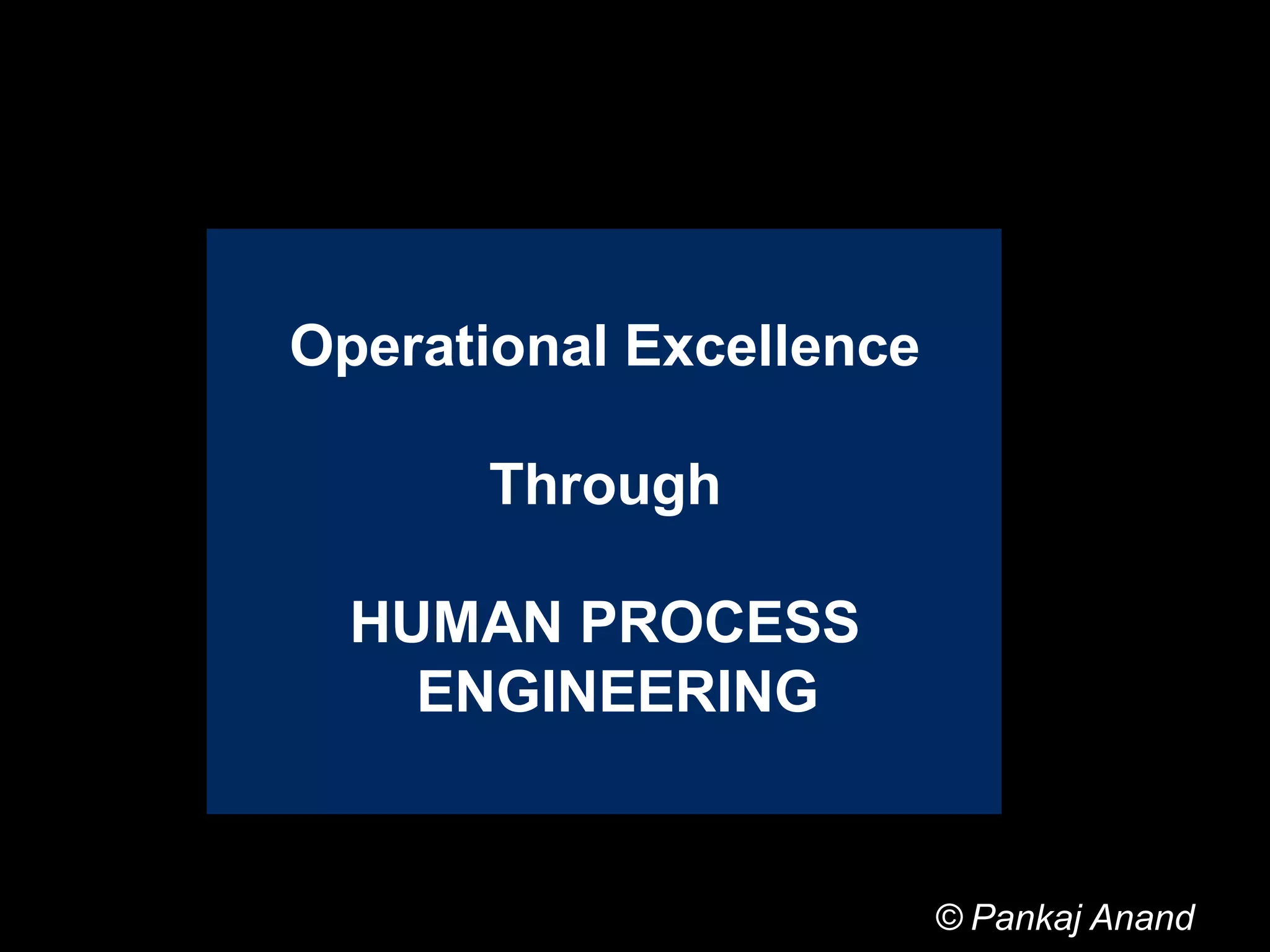 Operational Excellence

Through

HUMAN PROCESS ENGINEERING

© Pankaj Anand